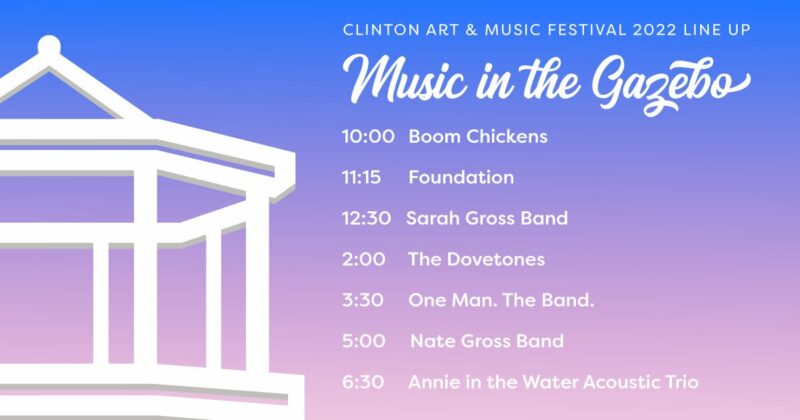 CLINTON ART & MUSIC FESTIVAL 2022 LINE UP

Music in the Gazebo

10:00 Boom Chickens

11:15 Foundation

12:30 Sarah Gross Band

2:00 The Dovetones

3:30 One Man. The Band.

5:00 Nate Gross Band

6:30 Annie in the Water Acoustic Trio